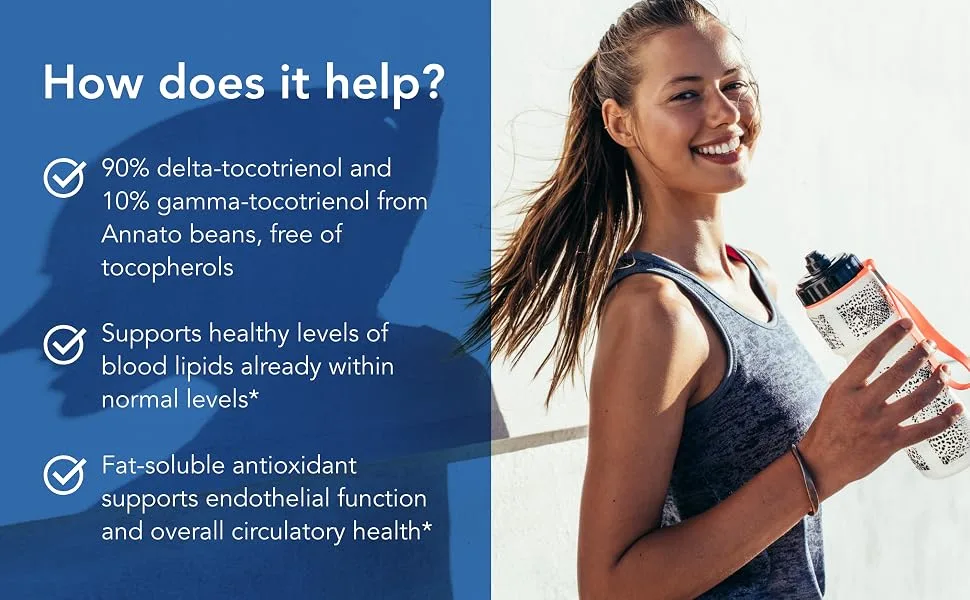 How does it help?

90% delta-tocotrienol and 10% gamma-tocotrienol from Annato beans, free of tocopherols

Supports healthy levels of blood lipids already within normal levels*

Fat-soluble antioxidant supports endothelial function and overall circulatory health*